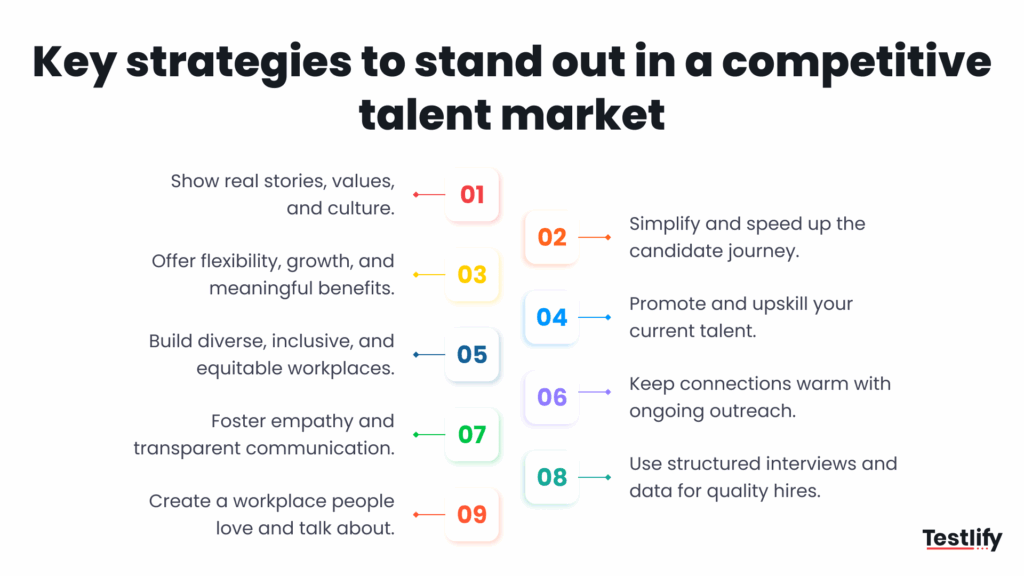 Key strategies to stand out in a competitive talent market

Show real stories, values, and culture.
01

02
Simplify and speed up the candidate journey.

Offer flexibility, growth, and meaningful benefits.
03

04
Promote and upskill your current talent.

Build diverse, inclusive, and equitable workplaces.
05

06
Keep connections warm with ongoing outreach.

Foster empathy and transparent communication.
07

08
Use structured interviews and data for quality hires.

Create a workplace people love and talk about.
09

Testlify